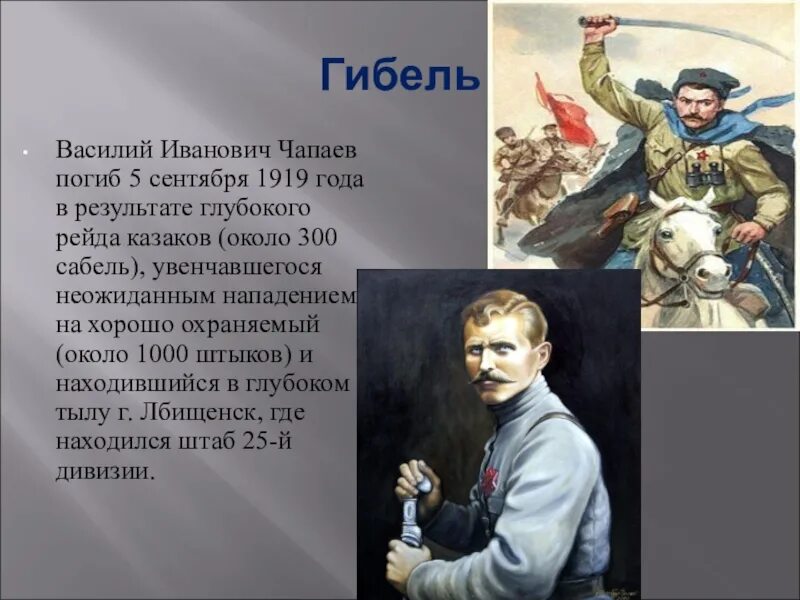 Гибель

Василий Иванович Чапаев погиб 5 сентября 1919 года в результате глубокого рейда казаков (около 300 сабель), увенчавшегося неожиданным нападением на хорошо охраняемый (около 1000 штыков) и находившийся в глубоком тылу г. Лбищенск, где находился штаб 25-й дивизии.